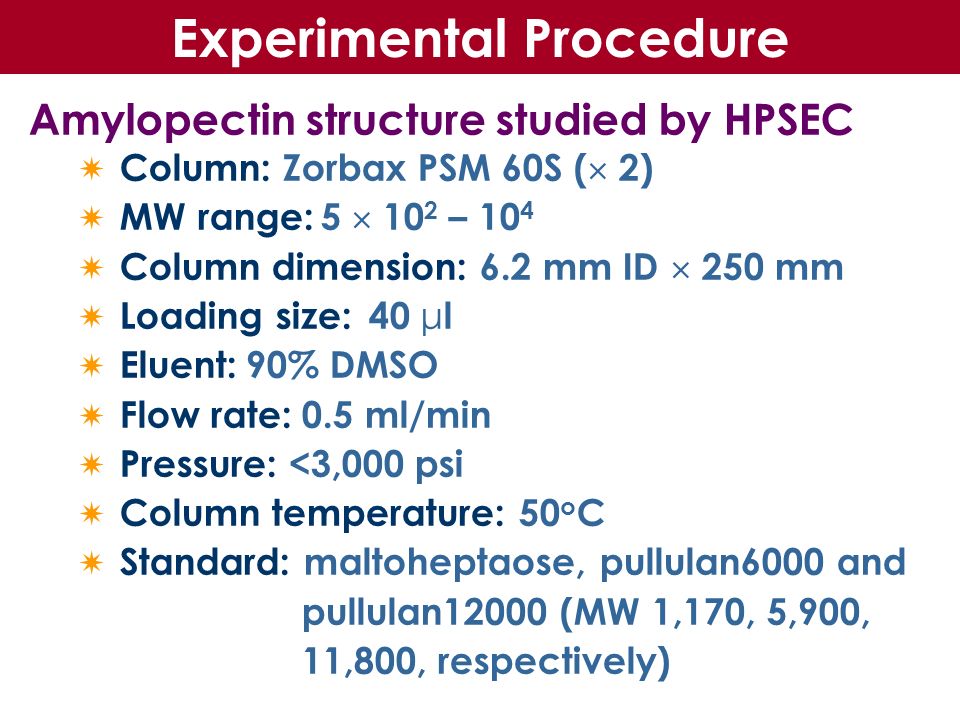 Experimental Procedure

Amylopectin structure studied by HPSEC

Column: Zorbax PSM 60S ($\times$ 2)

MW range: $5 \times 10^2 - 10^4$

Column dimension: 6.2 mm ID $\times$ 250 mm

Loading size: 40 μl

Eluent: 90% DMSO

Flow rate: 0.5 ml/min

Pressure: <3,000 psi

Column temperature: 50°C

Standard: maltoheptaose, pullulan6000 and pullulan12000 (MW 1,170, 5,900, 11,800, respectively)